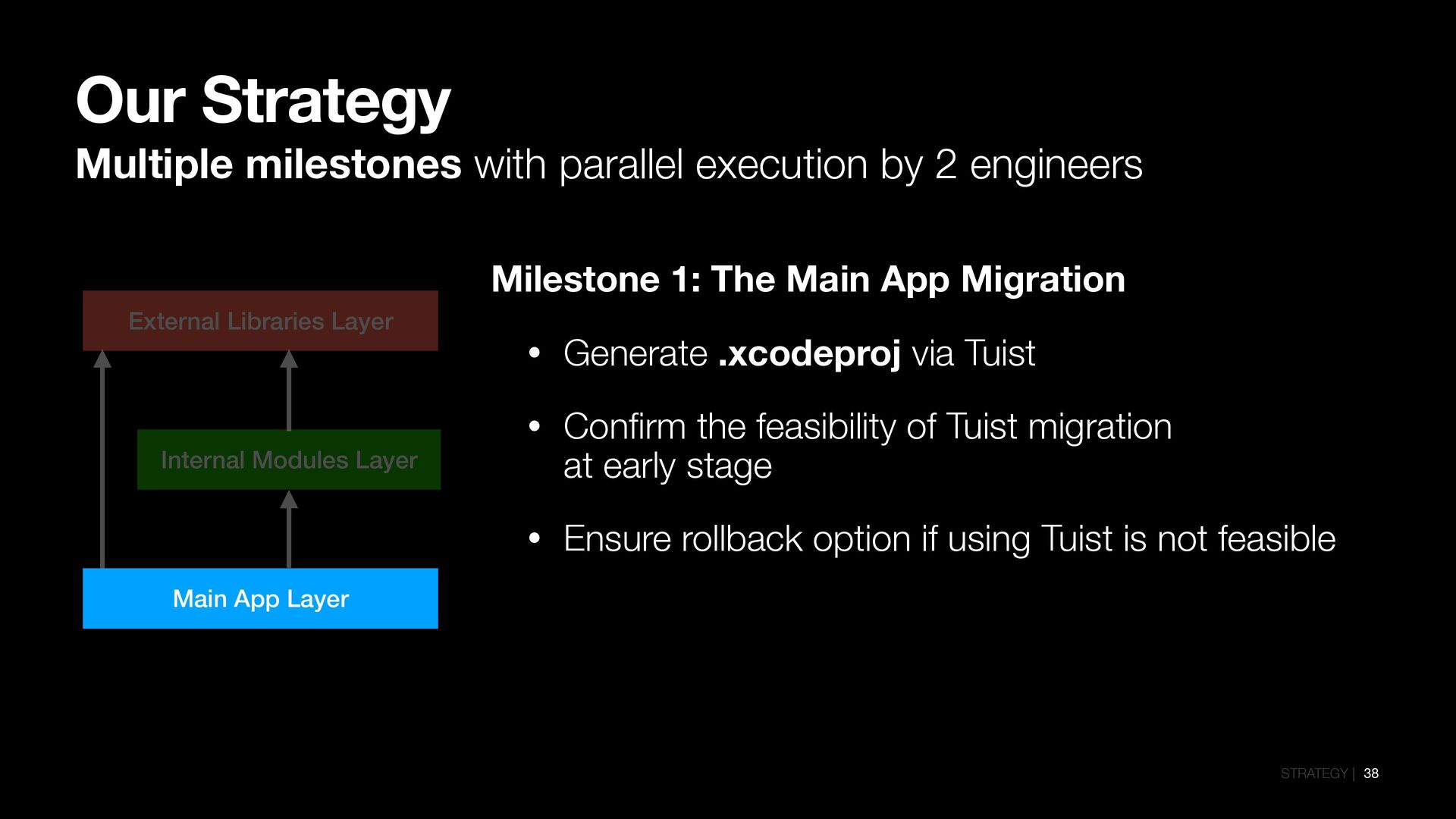 Our Strategy

Multiple milestones with parallel execution by 2 engineers

External Libraries Layer

Internal Modules Layer

Main App Layer

Milestone 1: The Main App Migration

• Generate .xcodeproj via Tuist

• Confirm the feasibility of Tuist migration at early stage

• Ensure rollback option if using Tuist is not feasible

STRATEGY | 38